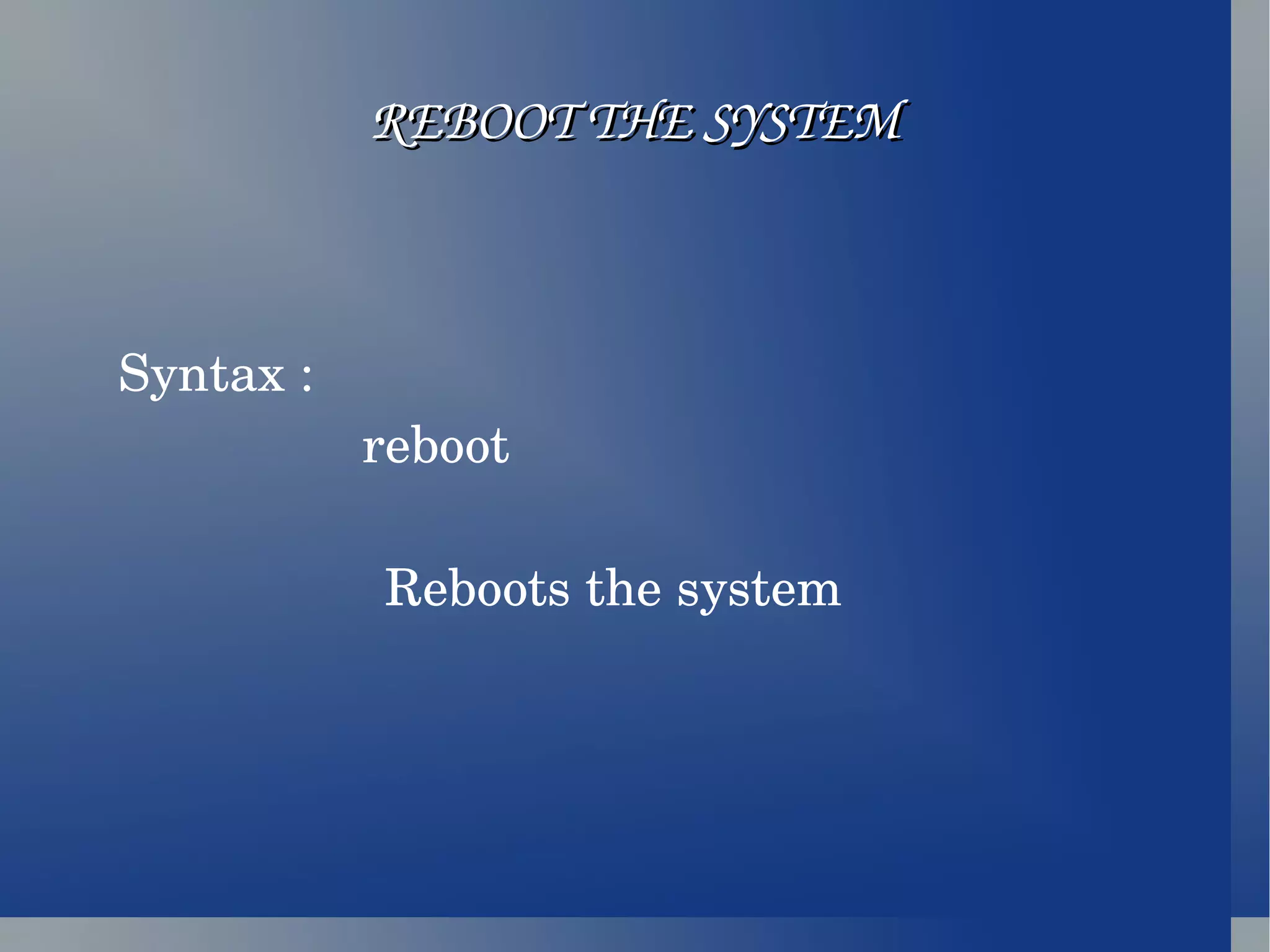 REBOOT THE SYSTEM

Syntax :

reboot

Reboots the system